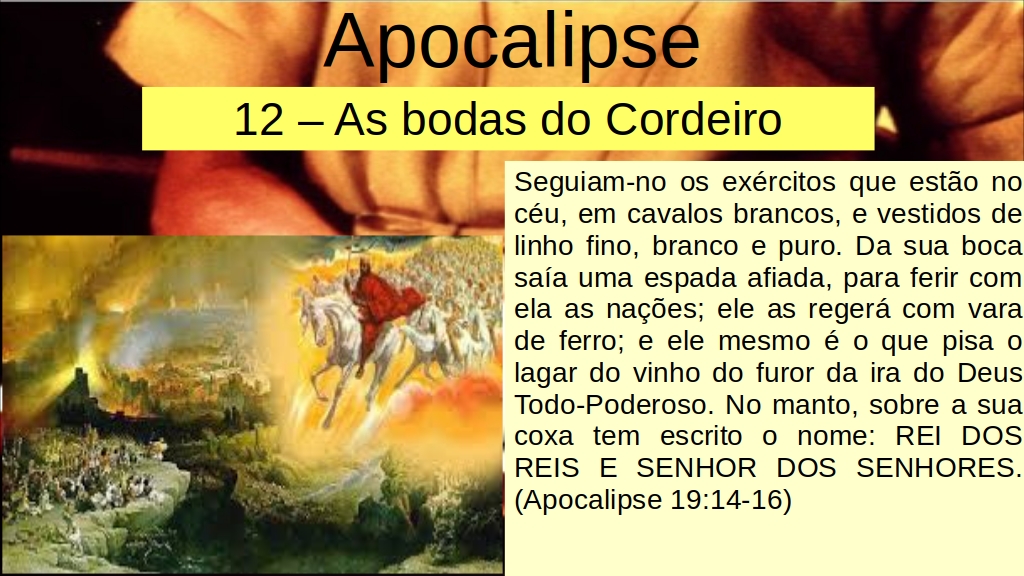 Apocalipse

12 – As bodas do Cordeiro

Seguiam-no os exércitos que estão no céu, em cavalos brancos, e vestidos de linho fino, branco e puro. Da sua boca saía uma espada afiada, para ferir com ela as nações; ele as regerá com vara de ferro; e ele mesmo é o que pisa o lagar do vinho do furor da ira do Deus Todo-Poderoso. No manto, sobre a sua coxa tem escrito o nome: REI DOS REIS E SENHOR DOS SENHORES. (Apocalipse 19:14-16)